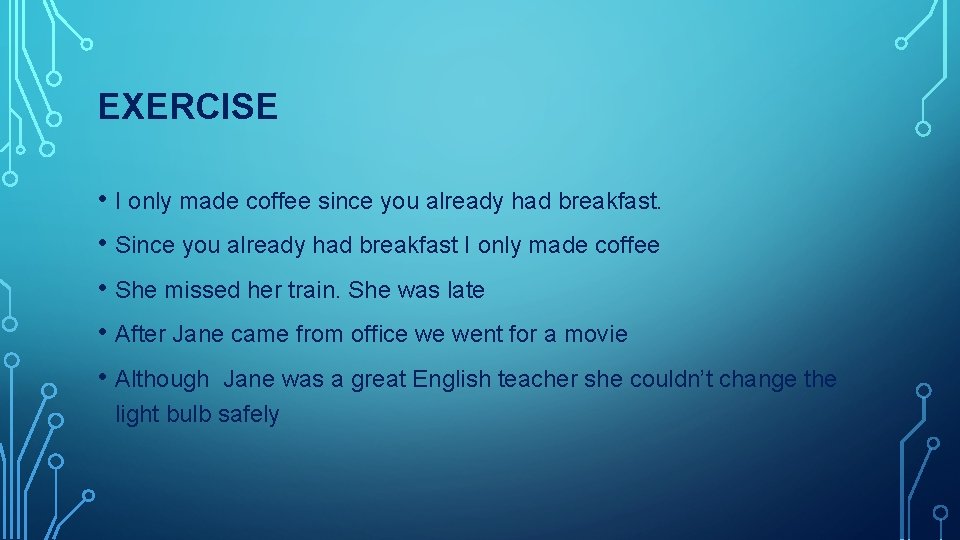 EXERCISE

• I only made coffee since you already had breakfast.

• Since you already had breakfast I only made coffee

• She missed her train. She was late

• After Jane came from office we went for a movie

• Although Jane was a great English teacher she couldn't change the light bulb safely